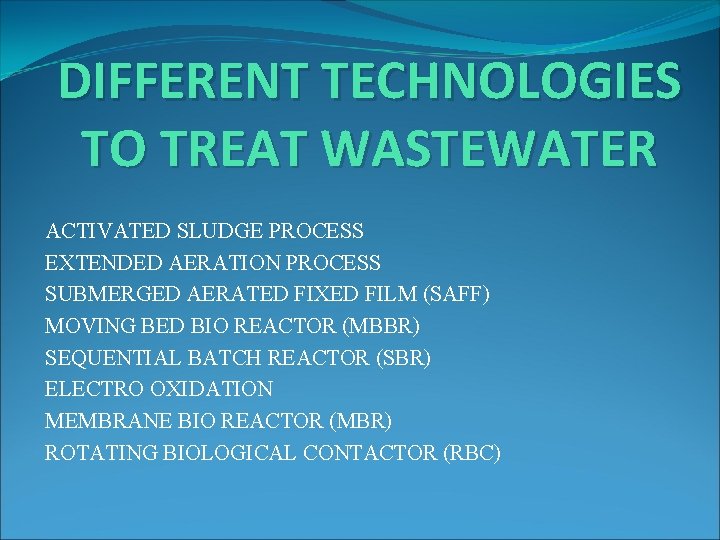 DIFFERENT TECHNOLOGIES TO TREAT WASTEWATER

ACTIVATED SLUDGE PROCESS
EXTENDED AERATION PROCESS
SUBMERGED AERATED FIXED FILM (SAFF)
MOVING BED BIO REACTOR (MBBR)
SEQUENTIAL BATCH REACTOR (SBR)
ELECTRO OXIDATION
MEMBRANE BIO REACTOR (MBR)
ROTATING BIOLOGICAL CONTACTOR (RBC)